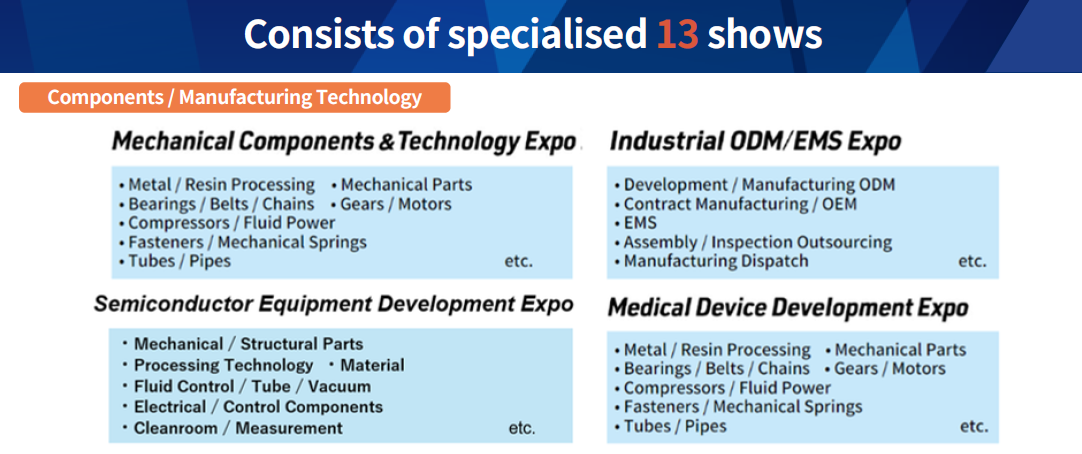 Consists of specialised 13 shows

Components / Manufacturing Technology

Mechanical Components & Technology Expo

• Metal / Resin Processing • Mechanical Parts
• Bearings / Belts / Chains • Gears / Motors
• Compressors / Fluid Power
• Fasteners / Mechanical Springs
• Tubes / Pipes etc.

Semiconductor Equipment Development Expo

・Mechanical / Structural Parts
・Processing Technology ・Material
・Fluid Control / Tube / Vacuum
・Electrical / Control Components
・Cleanroom / Measurement etc.

Industrial ODM/EMS Expo

• Development / Manufacturing ODM
• Contract Manufacturing / OEM
• EMS
• Assembly / Inspection Outsourcing
• Manufacturing Dispatch etc.

Medical Device Development Expo

• Metal / Resin Processing • Mechanical Parts
• Bearings / Belts / Chains • Gears / Motors
• Compressors / Fluid Power
• Fasteners / Mechanical Springs
• Tubes / Pipes etc.